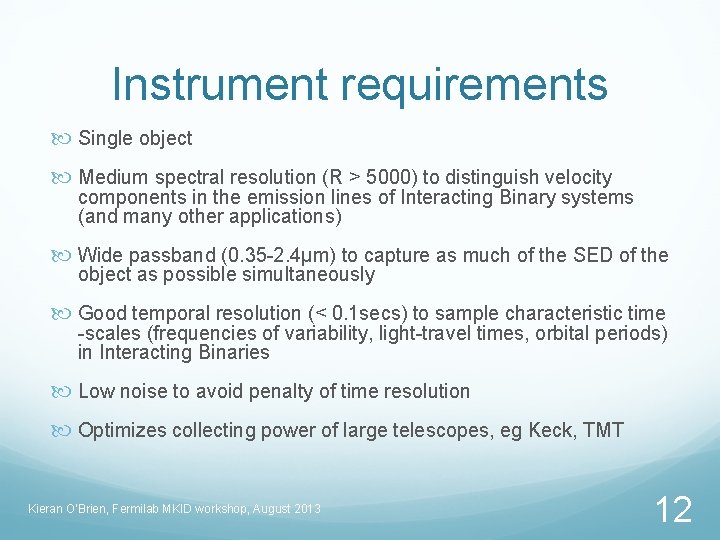 Instrument requirements

Single object

Medium spectral resolution (R > 5000) to distinguish velocity components in the emission lines of Interacting Binary systems (and many other applications)

Wide passband (0.35-2.4μm) to capture as much of the SED of the object as possible simultaneously

Good temporal resolution (< 0.1secs) to sample characteristic time -scales (frequencies of variability, light-travel times, orbital periods) in Interacting Binaries

Low noise to avoid penalty of time resolution

Optimizes collecting power of large telescopes, eg Keck, TMT

Kieran O'Brien, Fermilab MKID workshop, August 2013

12